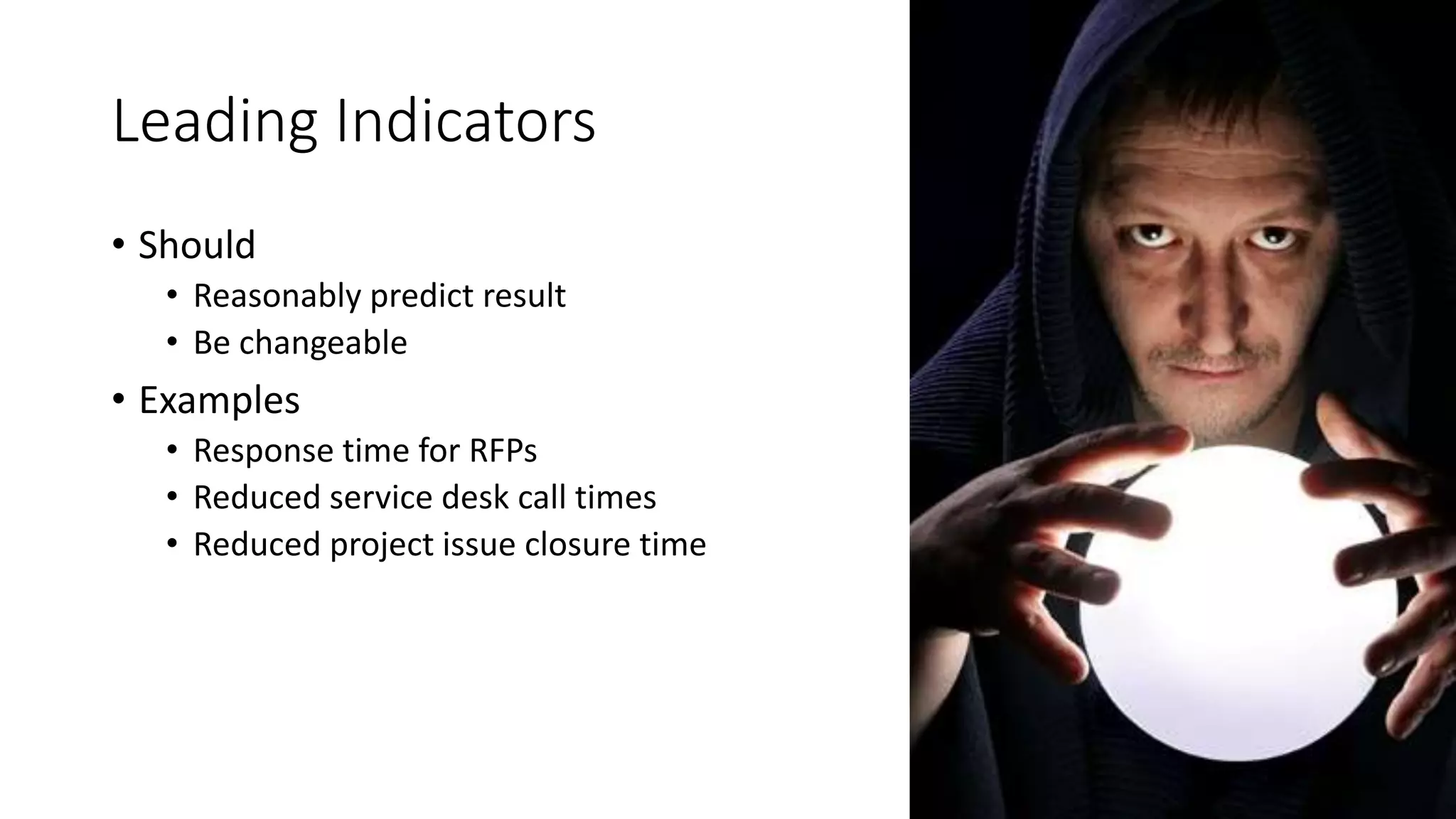 Leading Indicators

• Should
  • Reasonably predict result
  • Be changeable
• Examples
  • Response time for RFPs
  • Reduced service desk call times
  • Reduced project issue closure time